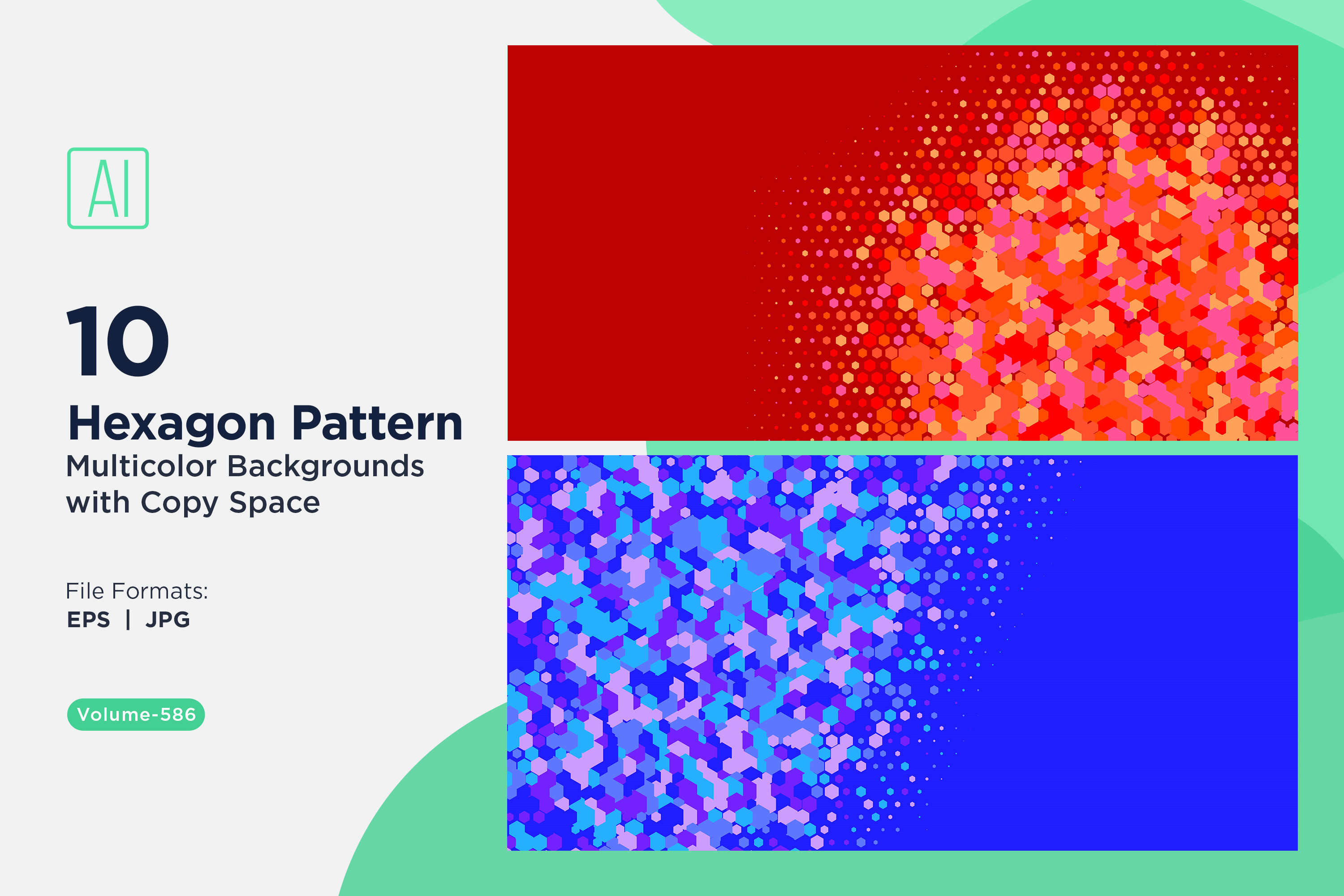 AI

10

Hexagon Pattern

Multicolor Backgrounds with Copy Space

File Formats:

EPS | JPG

Volume-586